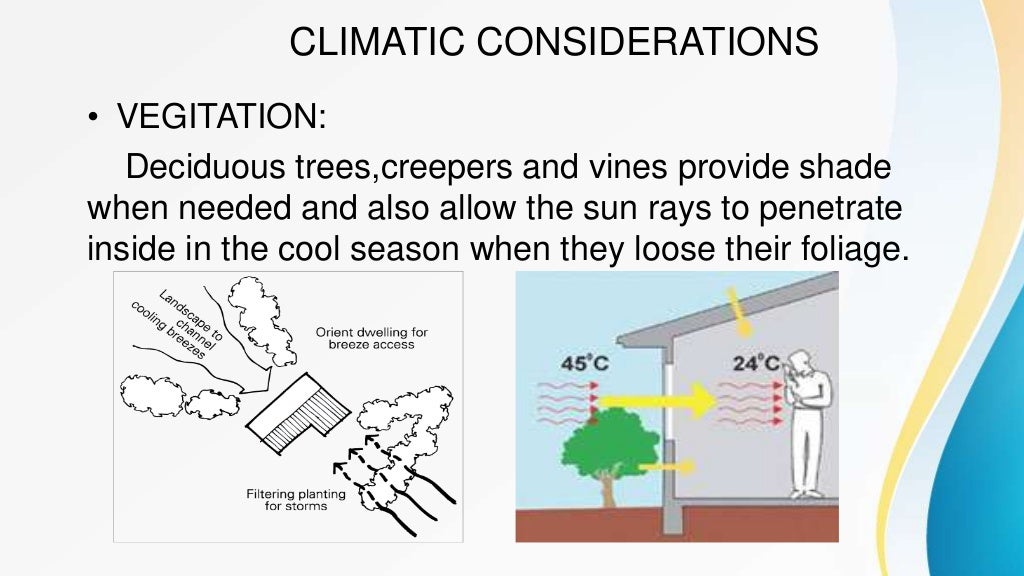 CLIMATIC CONSIDERATIONS

• VEGITATION:

Deciduous trees,creepers and vines provide shade when needed and also allow the sun rays to penetrate inside in the cool season when they loose their foliage.

Landscape to channel cooling breezes

Orient dwelling for breeze access

Filtering planting for storms

45°C

24°C